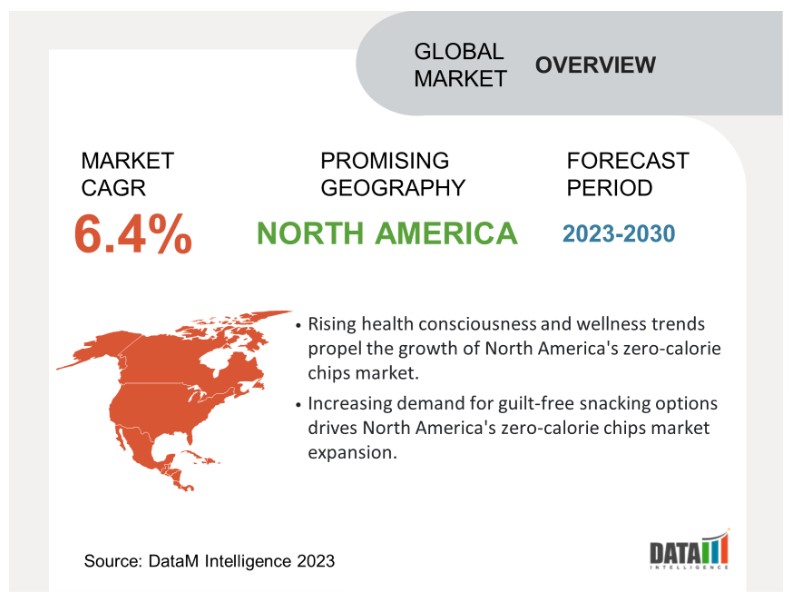 GLOBAL MARKET OVERVIEW

MARKET CAGR
6.4%

PROMISING GEOGRAPHY
NORTH AMERICA

FORECAST PERIOD
2023-2030

• Rising health consciousness and wellness trends propel the growth of North America's zero-calorie chips market.
• Increasing demand for guilt-free snacking options drives North America's zero-calorie chips market expansion.

Source: DataM Intelligence 2023

DATAM INTELLIGENCE